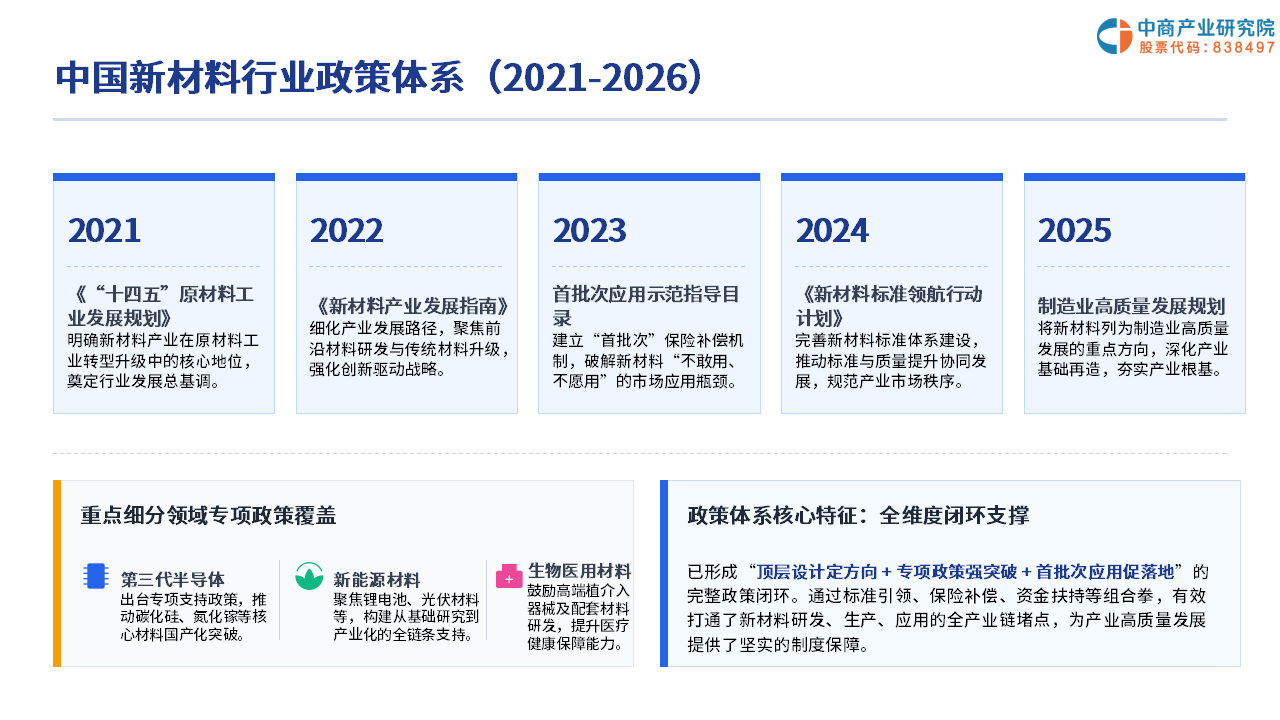 中商产业研究院
股票代码：838497

中国新材料行业政策体系（2021-2026）

2021

《“十四五”原材料工业发展规划》
明确新材料产业在原材料工业转型升级中的核心地位，奠定行业发展总基调。

2022

《新材料产业发展指南》
细化产业发展路径，聚焦前沿材料研发与传统材料升级，强化创新驱动战略。

2023

首批次应用示范指导目录
建立“首批次”保险补偿机制，破解新材料“不敢用、不愿用”的市场应用瓶颈。

2024

《新材料标准领航行动计划》
完善新材料标准体系建设，推动标准与质量提升协同发展，规范产业市场秩序。

2025

制造业高质量发展规划
将新材料列为制造业高质量发展的重点方向，深化产业基础再造，夯实产业根基。

重点细分领域专项政策覆盖

第三代半导体
出台专项支持政策，推动碳化硅、氮化镓等核心材料国产化突破。

新能源材料
聚焦锂电池、光伏材料等，构建从基础研究到产业化的全链条支持。

生物医用材料
鼓励高端植介入器械及配套材料研发，提升医疗健康保障能力。

政策体系核心特征：全维度闭环支撑

已形成“顶层设计定方向 + 专项政策强突破 + 首批次应用促落地”的完整政策闭环。通过标准引领、保险补偿、资金扶持等组合拳，有效打通了新材料研发、生产、应用的全产业链堵点，为产业高质量发展提供了坚实的制度保障。